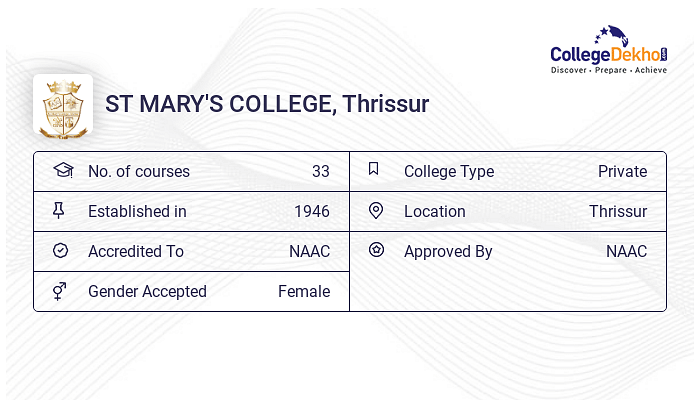 CollegeDekho
Discover · Prepare · Achieve

ST MARY'S COLLEGE, Thrissur

| No. of courses | 33 | College Type | Private |
|---|---|---|---|
| Established in | 1946 | Location | Thrissur |
| Accredited To | NAAC | Approved By | NAAC |
| Gender Accepted | Female | | |